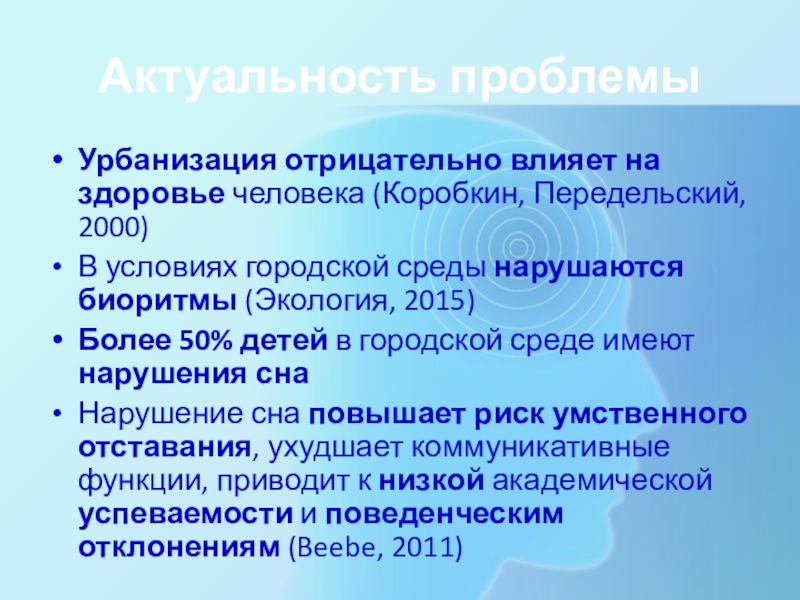 Актуальность проблемы

• Урбанизация отрицательно влияет на здоровье человека (Коробкин, Передельский, 2000)
• В условиях городской среды нарушаются биоритмы (Экология, 2015)
• Более 50% детей в городской среде имеют нарушения сна
• Нарушение сна повышает риск умственного отставания, ухудшает коммуникативные функции, приводит к низкой академической успеваемости и поведенческим отклонениям (Beebe, 2011)